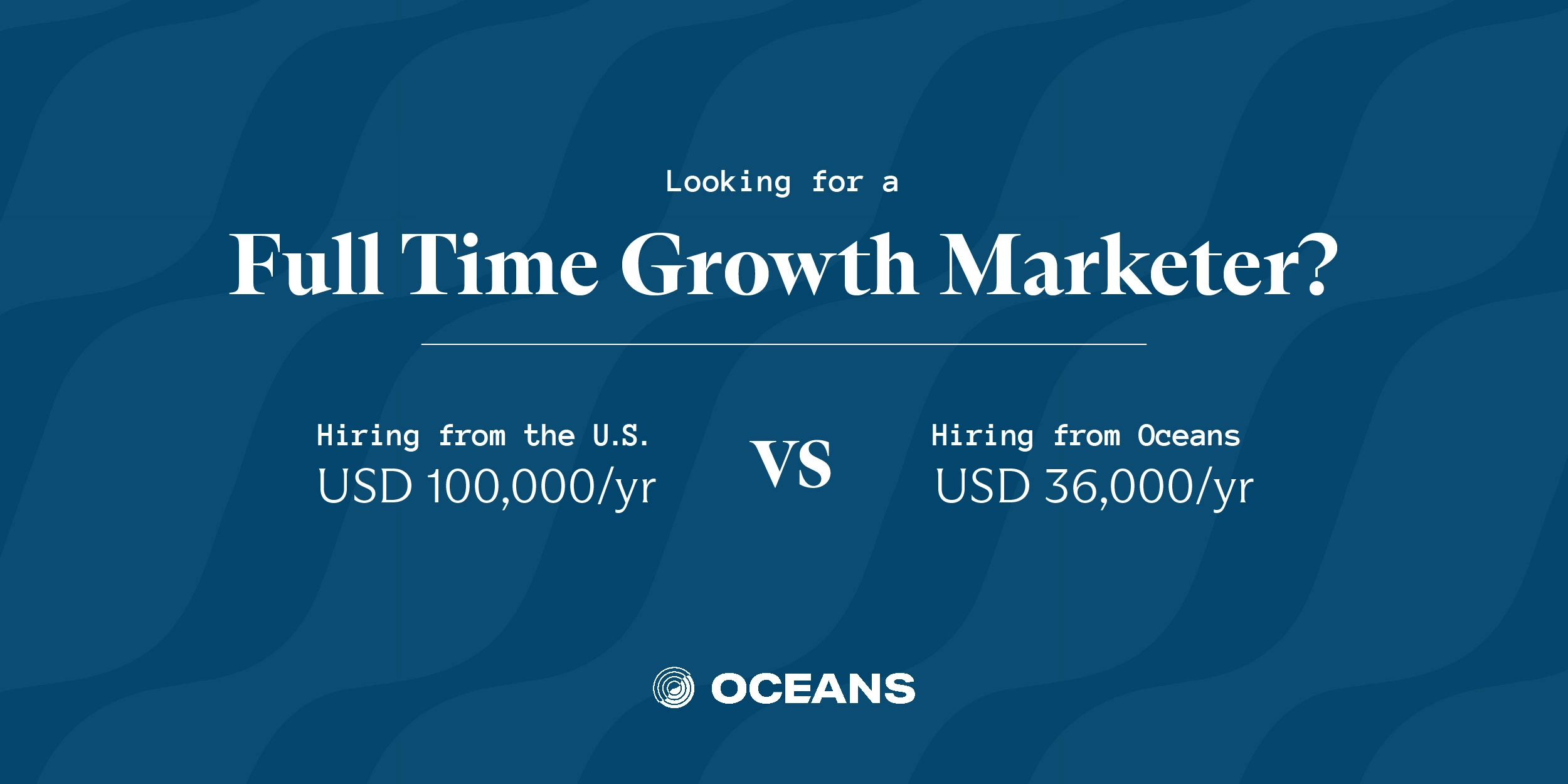 Looking for a

Full Time Growth Marketer?

Hiring from the U.S.
USD 100,000/yr

VS

Hiring from Oceans
USD 36,000/yr

OCEANS